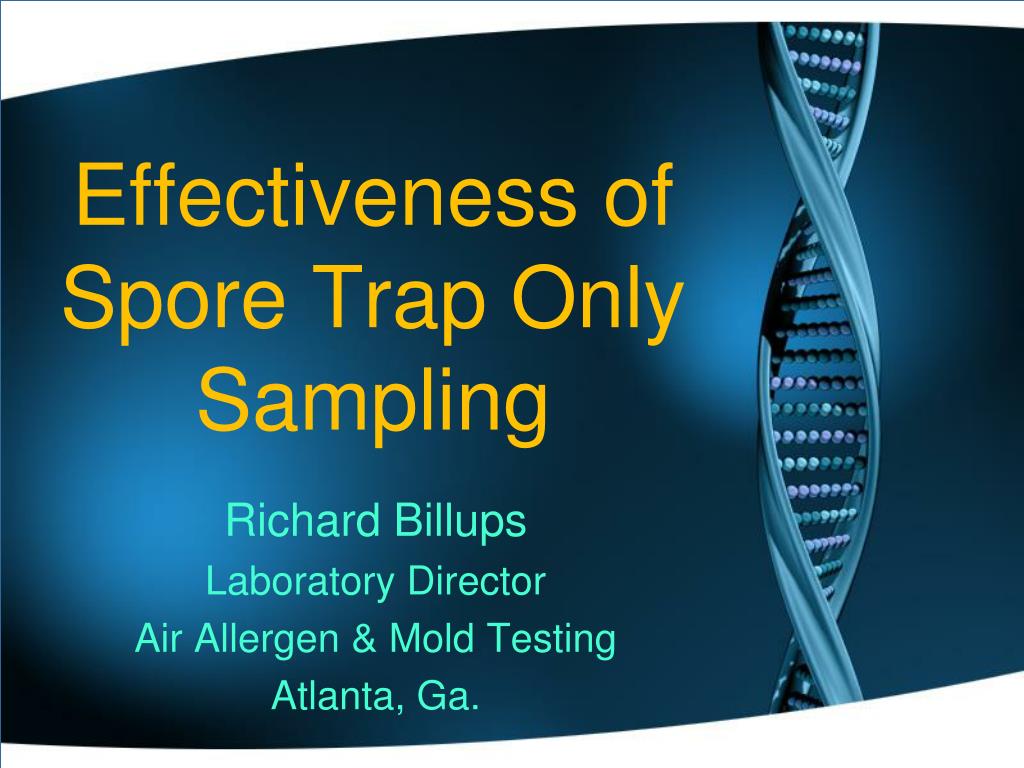 Effectiveness of Spore Trap Only Sampling

Richard Billups
Laboratory Director
Air Allergen & Mold Testing
Atlanta, Ga.